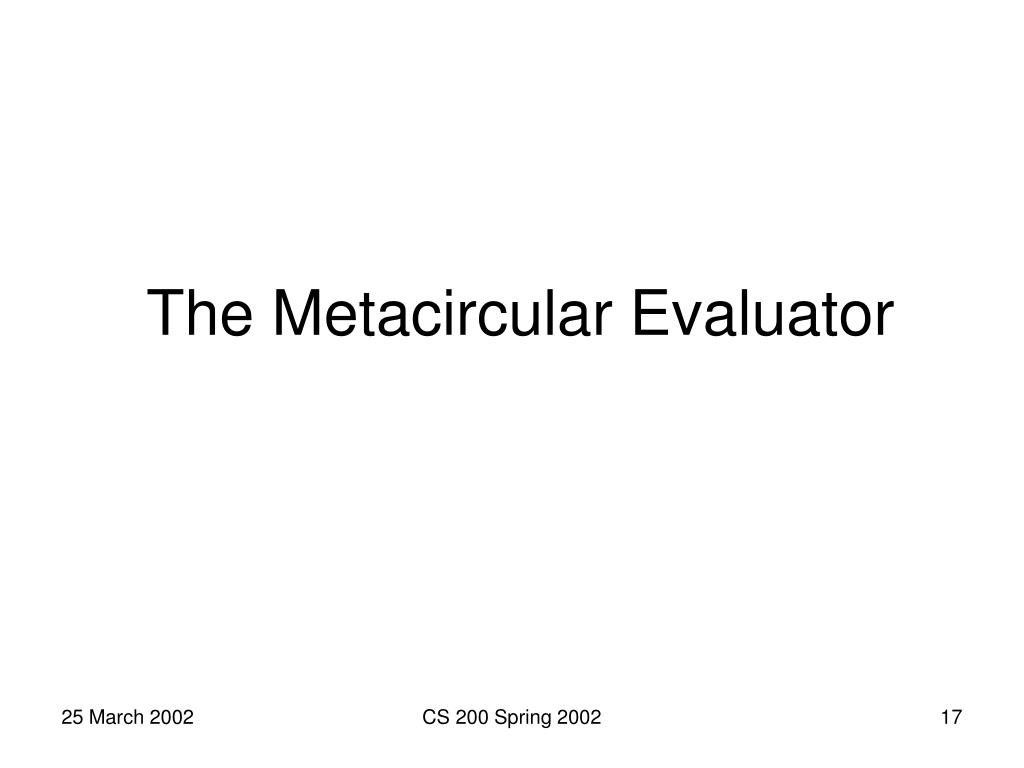 The Metacircular Evaluator

25 March 2002 CS 200 Spring 2002 17